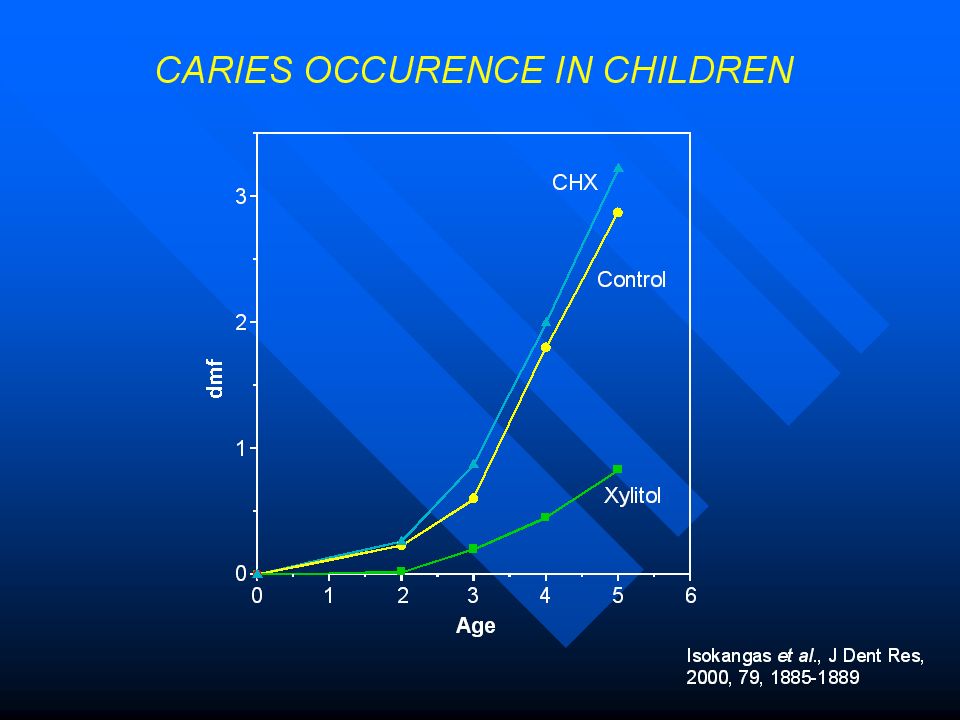 CARIES OCCURENCE IN CHILDREN

CHX

Control

Xylitol

dmf

3

2

1

0

0 1 2 3 4 5 6

Age

Isokangas et al., J Dent Res, 2000, 79, 1885-1889